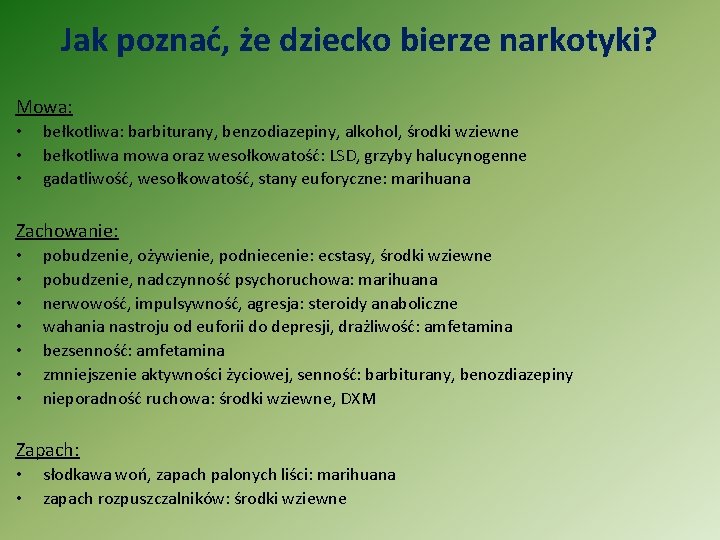 Jak poznać, że dziecko bierze narkotyki?

Mowa:
• bełkotliwa: barbiturany, benzodiazepiny, alkohol, środki wziewne
• bełkotliwa mowa oraz wesołkowatość: LSD, grzyby halucynogenne
• gadatliwość, wesołkowatość, stany euforyczne: marihuana

Zachowanie:
• pobudzenie, ożywienie, podniecenie: ecstasy, środki wziewne
• pobudzenie, nadczynność psychoruchowa: marihuana
• nerwowość, impulsywność, agresja: steroidy anaboliczne
• wahania nastroju od euforii do depresji, drażliwość: amfetamina
• bezsenność: amfetamina
• zmniejszenie aktywności życiowej, senność: barbiturany, benozdiazepiny
• nieporadność ruchowa: środki wziewne, DXM

Zapach:
• słodkawa woń, zapach palonych liści: marihuana
• zapach rozpuszczalników: środki wziewne